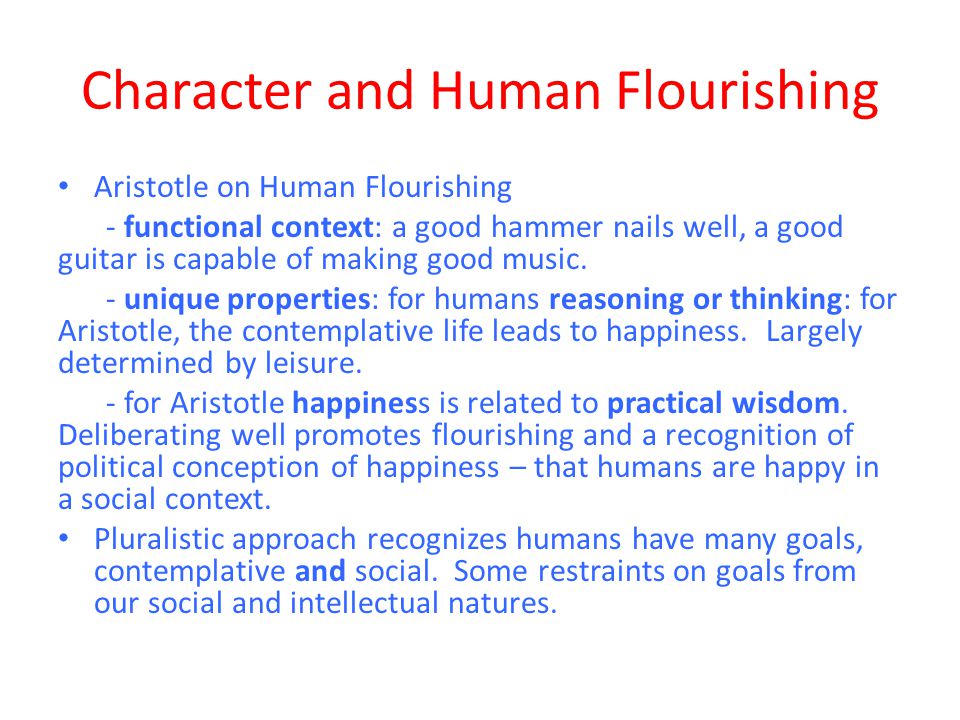 Character and Human Flourishing

• Aristotle on Human Flourishing

- functional context: a good hammer nails well, a good guitar is capable of making good music.

- unique properties: for humans reasoning or thinking: for Aristotle, the contemplative life leads to happiness. Largely determined by leisure.

- for Aristotle happiness is related to practical wisdom. Deliberating well promotes flourishing and a recognition of political conception of happiness – that humans are happy in a social context.

• Pluralistic approach recognizes humans have many goals, contemplative and social. Some restraints on goals from our social and intellectual natures.